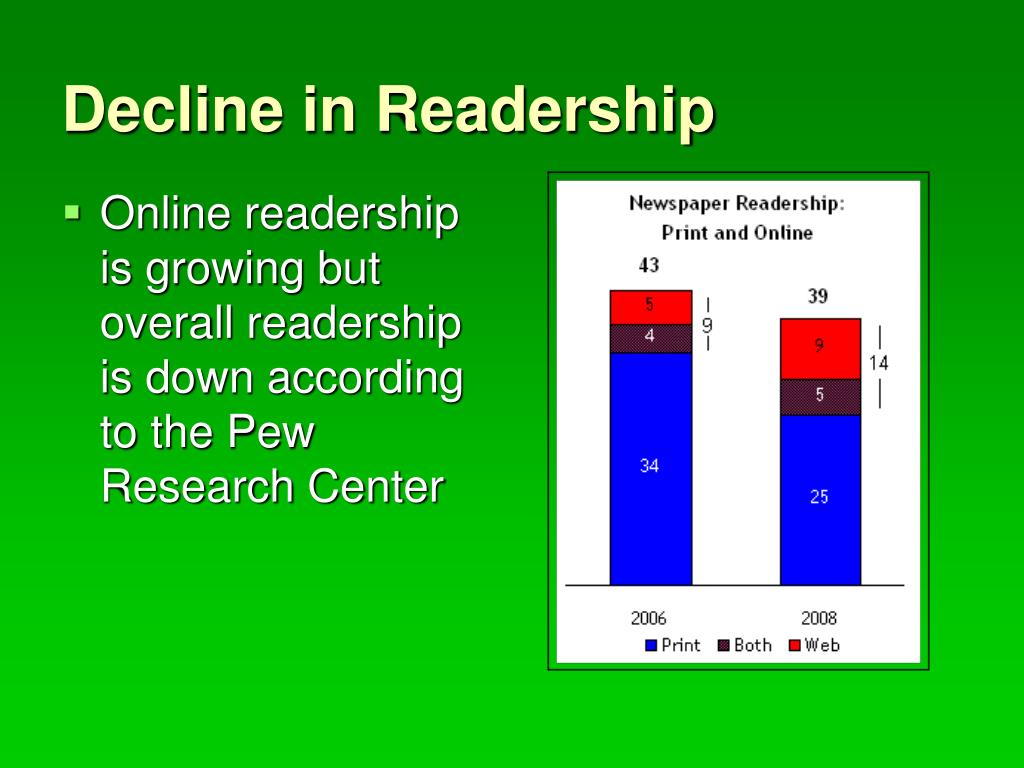 Decline in Readership

Online readership is growing but overall readership is down according to the Pew Research Center

Newspaper Readership: Print and Online

43
5
4
9
34

39
9
5
14
25

2006
2008

Print Both Web